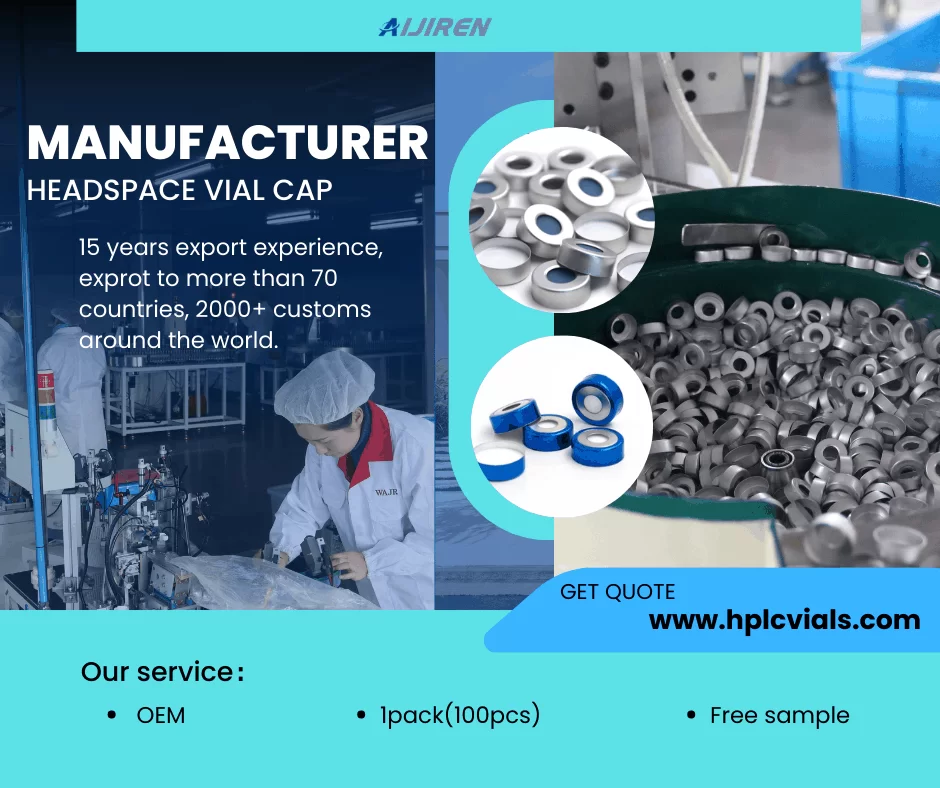 AIJIREN

MANUFACTURER
HEADSPACE VIAL CAP

15 years export experience, exprot to more than 70 countries, 2000+ customs around the world.

WAJR

GET QUOTE
www.hplcvials.com

Our service：

• OEM
• 1pack(100pcs)
• Free sample